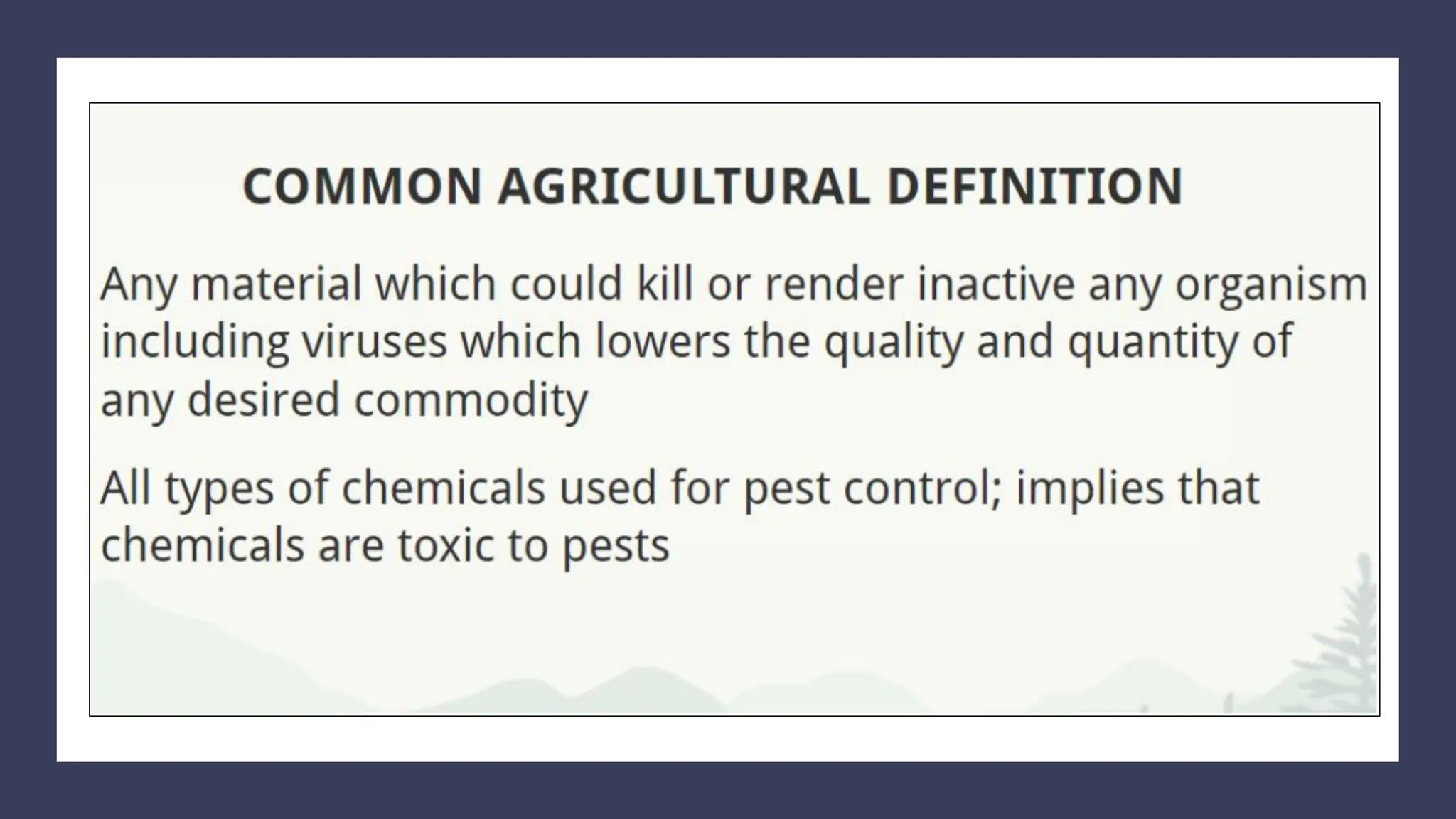 COMMON AGRICULTURAL DEFINITION

Any material which could kill or render inactive any organism including viruses which lowers the quality and quantity of any desired commodity

All types of chemicals used for pest control; implies that chemicals are toxic to pests